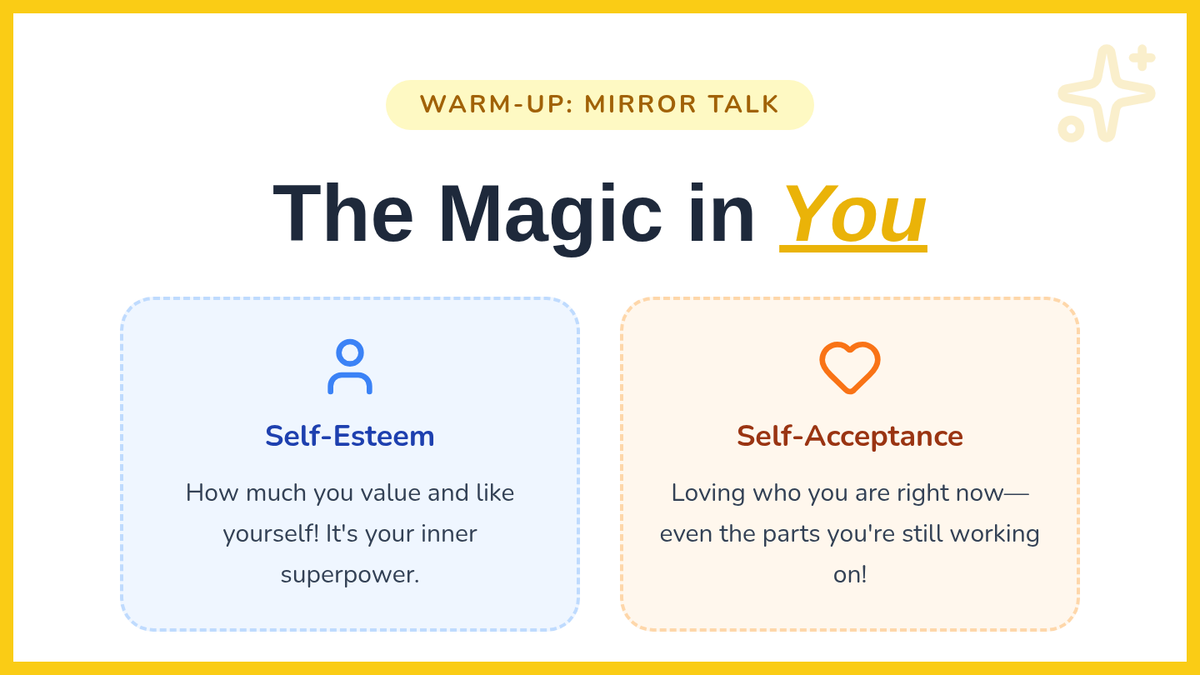 WARM-UP: MIRROR TALK

The Magic in You

Self-Esteem

How much you value and like yourself! It's your inner superpower.

Self-Acceptance

Loving who you are right now—even the parts you're still working on!